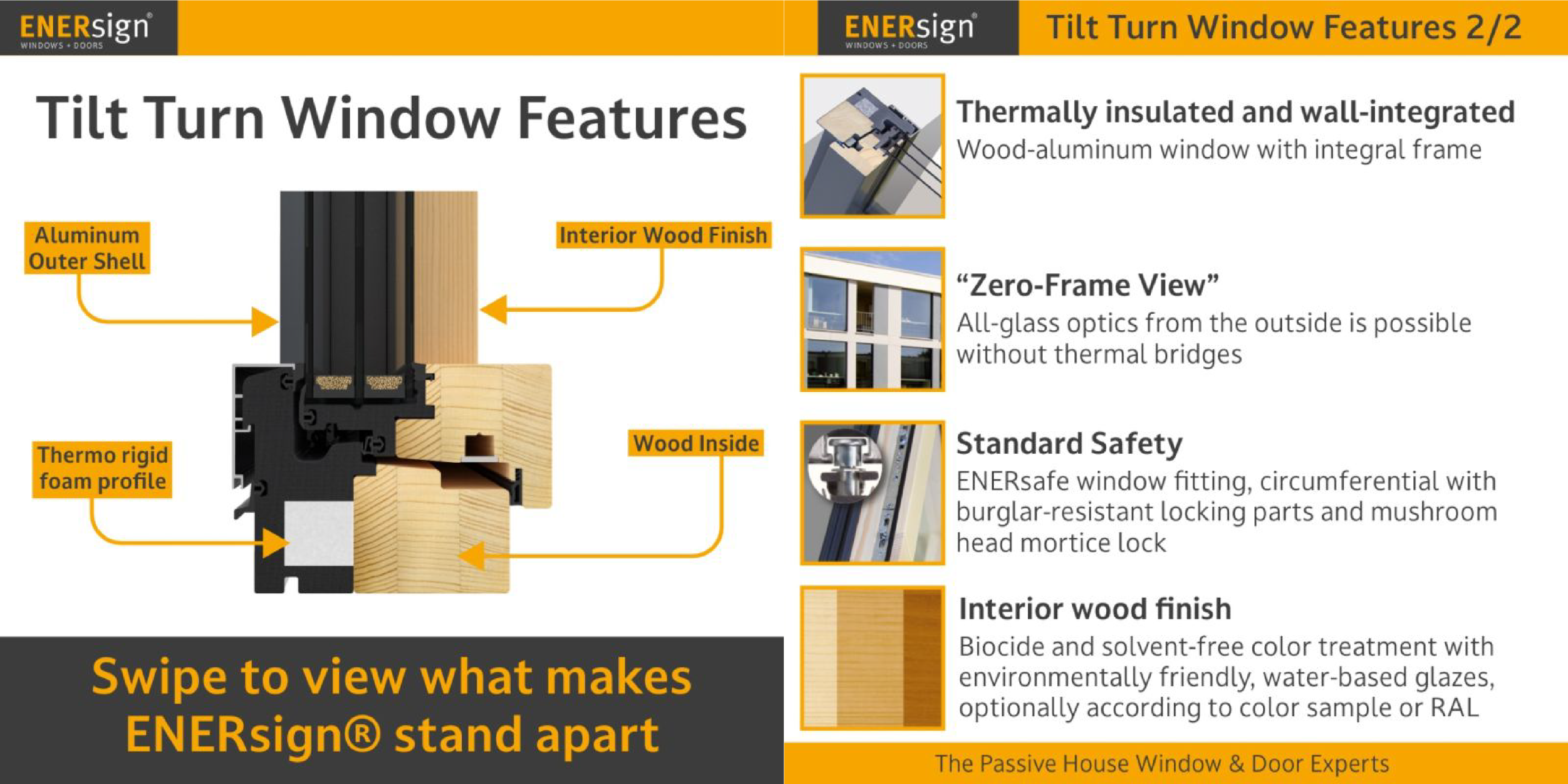 ENERsign®
WINDOWS + DOORS

Tilt Turn Window Features

Aluminum Outer Shell

Interior Wood Finish

Thermo rigid foam profile

Wood Inside

Swipe to view what makes ENERsign® stand apart

ENERsign®
WINDOWS + DOORS

Tilt Turn Window Features 2/2

Thermally insulated and wall-integrated
Wood-aluminum window with integral frame

“Zero-Frame View”
All-glass optics from the outside is possible without thermal bridges

Standard Safety
ENERsafe window fitting, circumferential with burglar-resistant locking parts and mushroom head mortice lock

Interior wood finish
Biocide and solvent-free color treatment with environmentally friendly, water-based glazes, optionally according to color sample or RAL

The Passive House Window & Door Experts